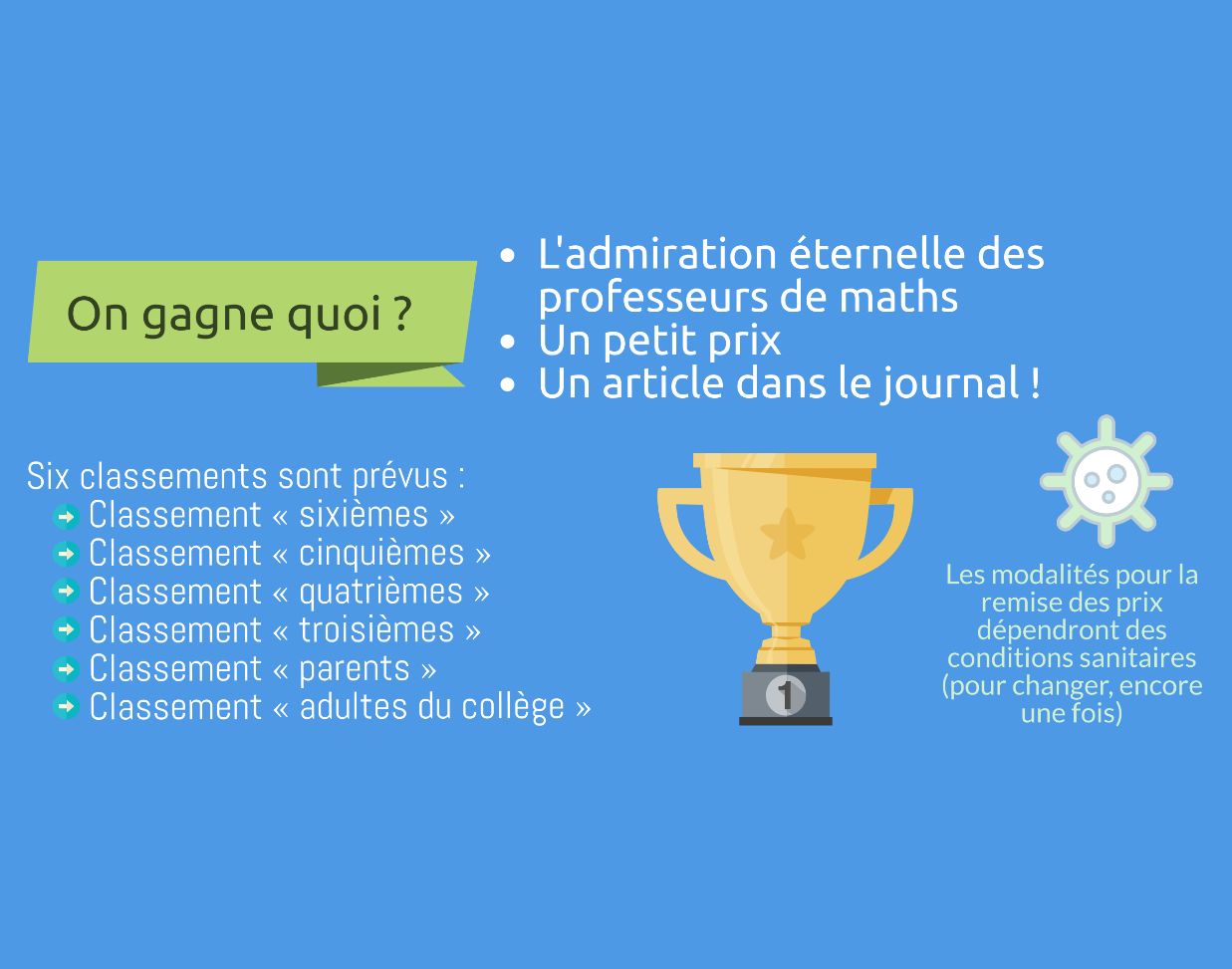 On gagne quoi ?

- L'admiration éternelle des professeurs de maths
- Un petit prix
- Un article dans le journal !

Six classements sont prévus :
- Classement « sixièmes »
- Classement « cinquièmes »
- Classement « quatrièmes »
- Classement « troisièmes »
- Classement « parents »
- Classement « adultes du collège »

1

Les modalités pour la remise des prix dépendront des conditions sanitaires (pour changer, encore une fois)